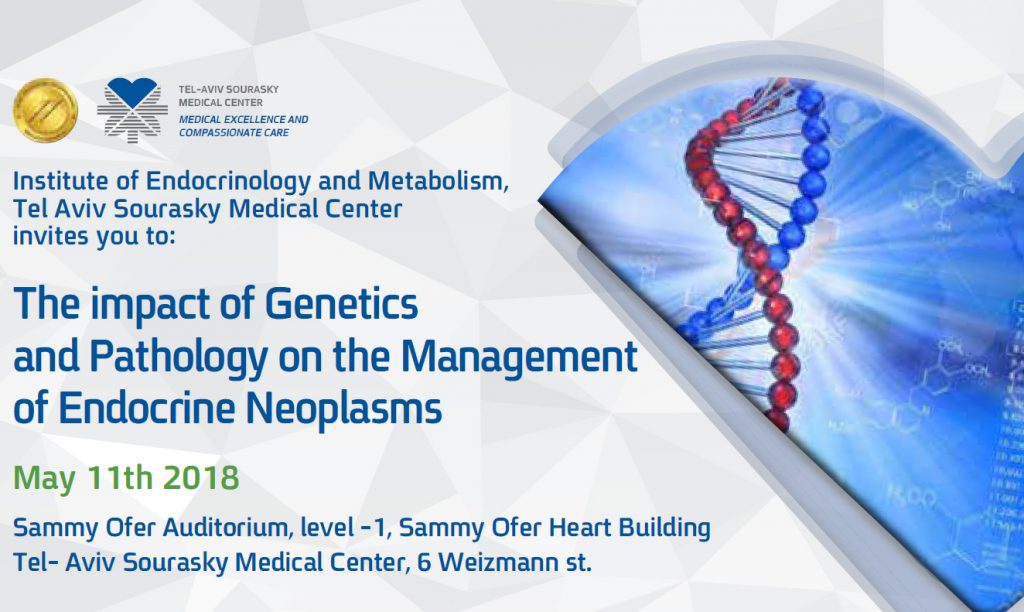 TEL-AVIV SOURASKY MEDICAL CENTER
MEDICAL EXCELLENCE AND COMPASSIONATE CARE

Institute of Endocrinology and Metabolism, Tel Aviv Sourasky Medical Center invites you to:

The impact of Genetics and Pathology on the Management of Endocrine Neoplasms

May 11th 2018

Sammy Ofer Auditorium, level -1, Sammy Ofer Heart Building
Tel- Aviv Sourasky Medical Center, 6 Weizmann st.